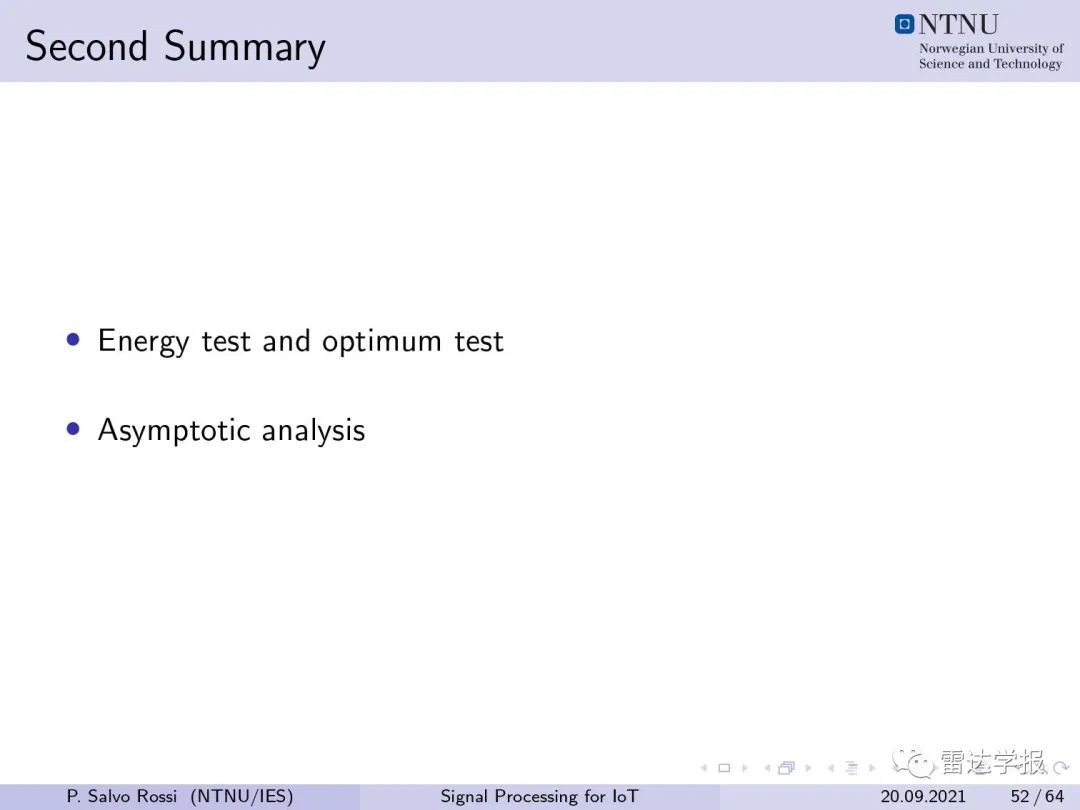 Second Summary

NTNU
Norwegian University of Science and Technology

• Energy test and optimum test

• Asymptotic analysis

雷达学报

P. Salvo Rossi (NTNU/IES) Signal Processing for IoT 20.09.2021 52 / 64